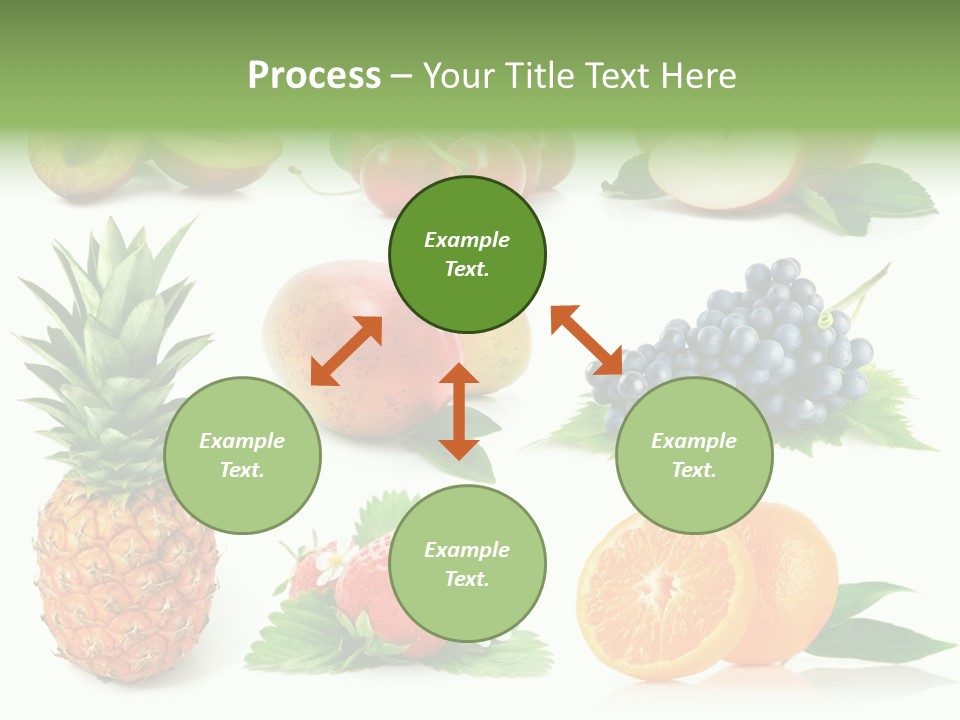 Process – Your Title Text Here

Example Text.

Example Text.

Example Text.

Example Text.